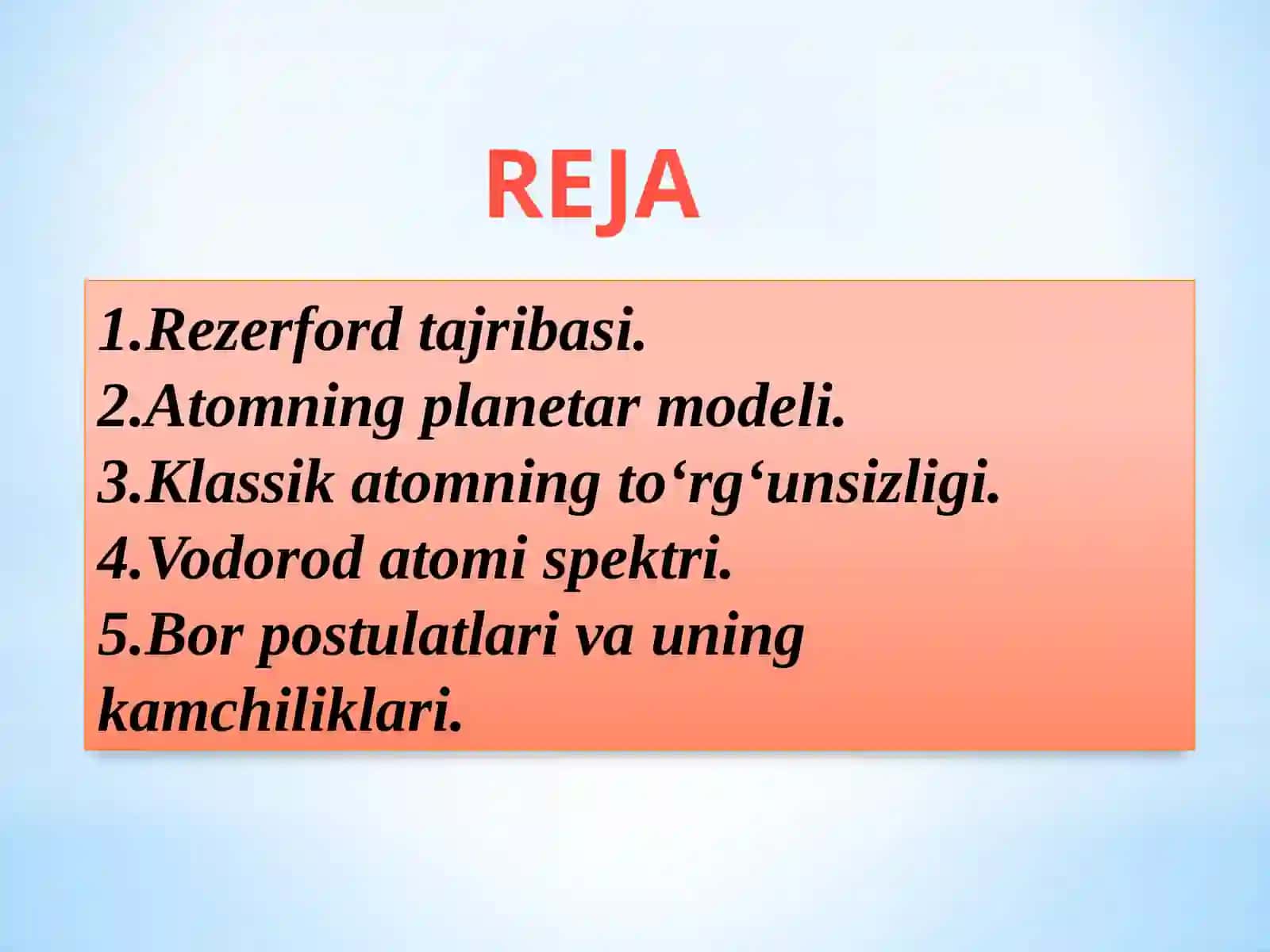 REJA

1.Rezerford tajribasi.
2.Atomning planetar modeli.
3.Klassik atomning to‘rg‘unsizligi.
4.Vodorod atomi spektri.
5.Bor postulatlari va uning kamchiliklari.